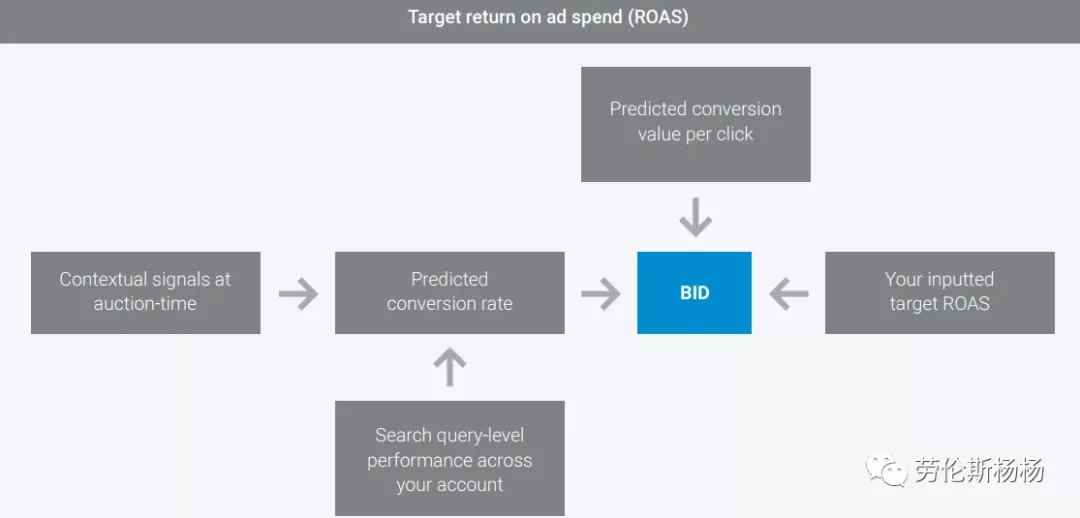 Target return on ad spend (ROAS)

Predicted conversion value per click

Contextual signals at auction-time

Predicted conversion rate

BID

Your inputted target ROAS

Search query-level performance across your account

劳伦斯杨杨